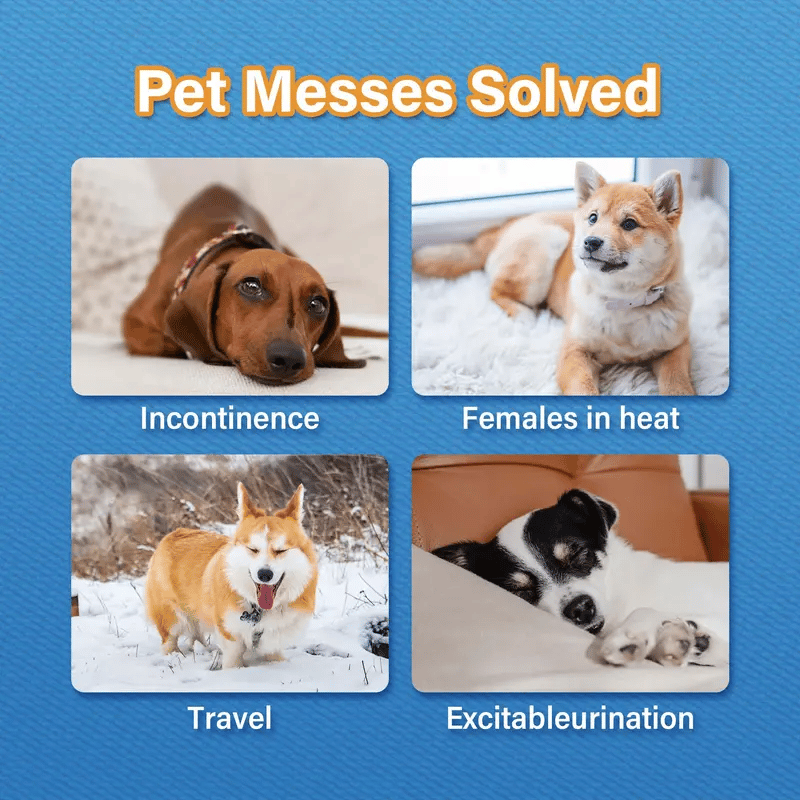 Pet Messes Solved

Incontinence

Females in heat

Travel

Excitableurination